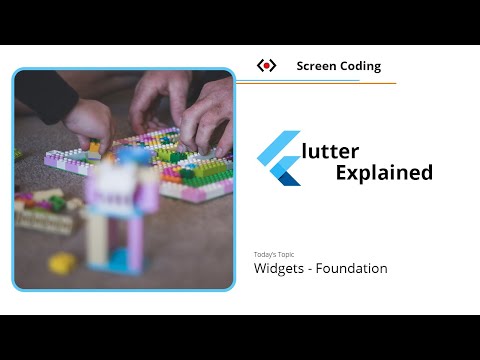 Screen Coding

lutter
Explained

Today's Topic
Widgets - Foundation